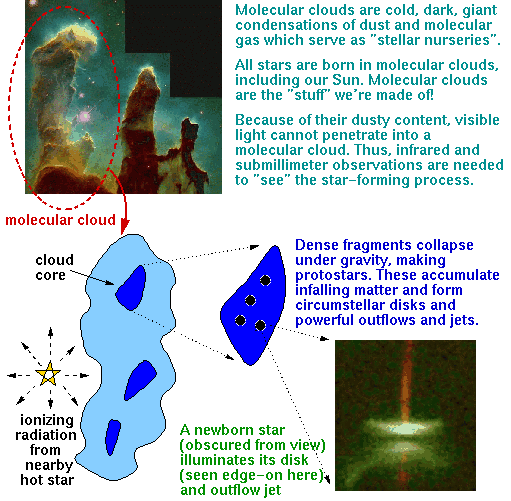 Molecular clouds are cold, dark, giant condensations of dust and molecular gas which serve as "stellar nurseries".

All stars are born in molecular clouds, including our Sun. Molecular clouds are the "stuff" we're made of!

Because of their dusty content, visible light cannot penetrate into a molecular cloud. Thus, infrared and submillimeter observations are needed to "see" the star-forming process.

molecular cloud

cloud core

Dense fragments collapse under gravity, making protostars. These accumulate infalling matter and form circumstellar disks and powerful outflows and jets.

ionizing radiation from nearby hot star

A newborn star (obscured from view) illuminates its disk (seen edge-on here) and outflow jet